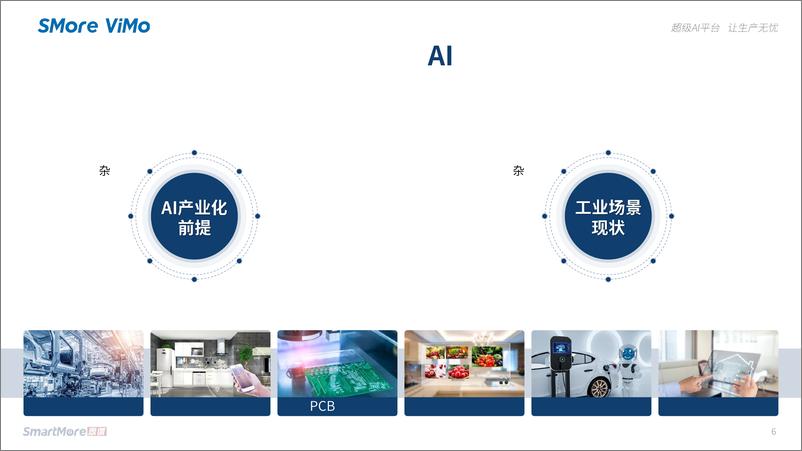 SMore ViMo

超级AI平台 让生产无忧

AI

杂

AI产业化前提

杂

工业场景现状

PCB

SmartMore 思谋

6